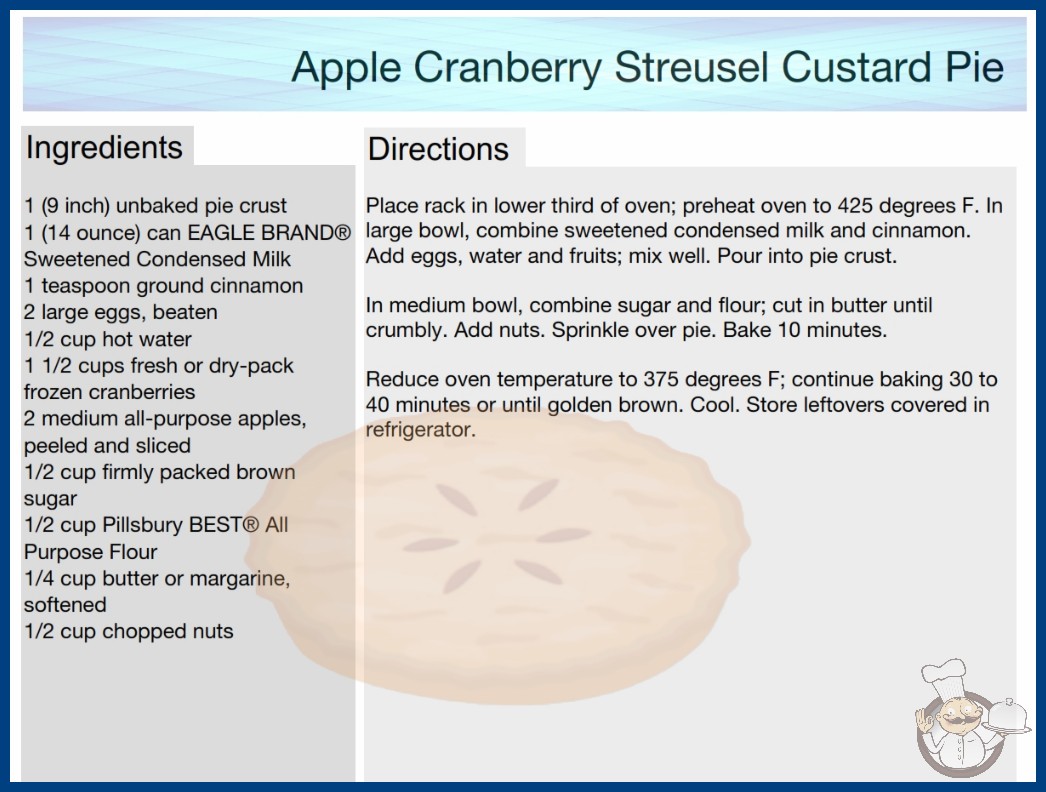 Apple Cranberry Streusel Custard Pie

Ingredients

1 (9 inch) unbaked pie crust
1 (14 ounce) can EAGLE BRAND® Sweetened Condensed Milk
1 teaspoon ground cinnamon
2 large eggs, beaten
1/2 cup hot water
1 1/2 cups fresh or dry-pack frozen cranberries
2 medium all-purpose apples, peeled and sliced
1/2 cup firmly packed brown sugar
1/2 cup Pillsbury BEST® All Purpose Flour
1/4 cup butter or margarine, softened
1/2 cup chopped nuts

Directions

Place rack in lower third of oven; preheat oven to 425 degrees F. In large bowl, combine sweetened condensed milk and cinnamon. Add eggs, water and fruits; mix well. Pour into pie crust.

In medium bowl, combine sugar and flour; cut in butter until crumbly. Add nuts. Sprinkle over pie. Bake 10 minutes.

Reduce oven temperature to 375 degrees F; continue baking 30 to 40 minutes or until golden brown. Cool. Store leftovers covered in refrigerator.